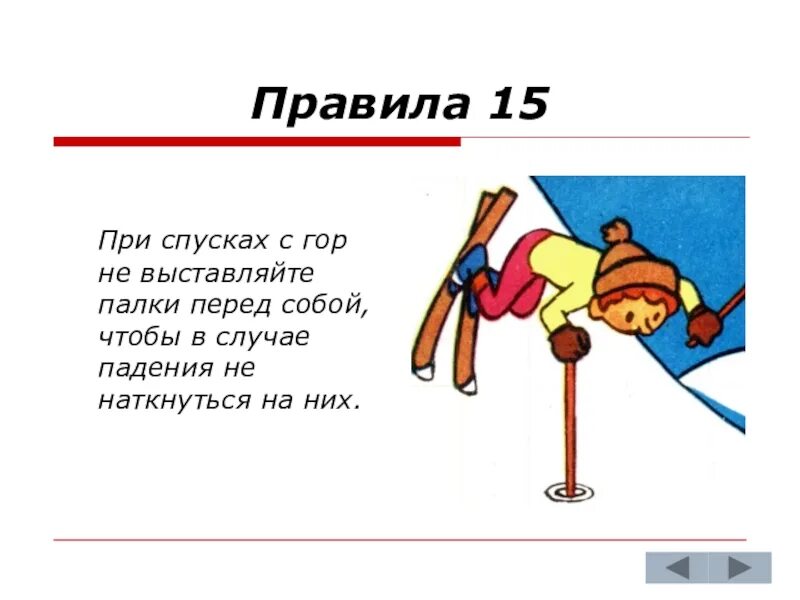 Правила 15

При спусках с гор не выставляйте палки перед собой, чтобы в случае падения не наткнуться на них.